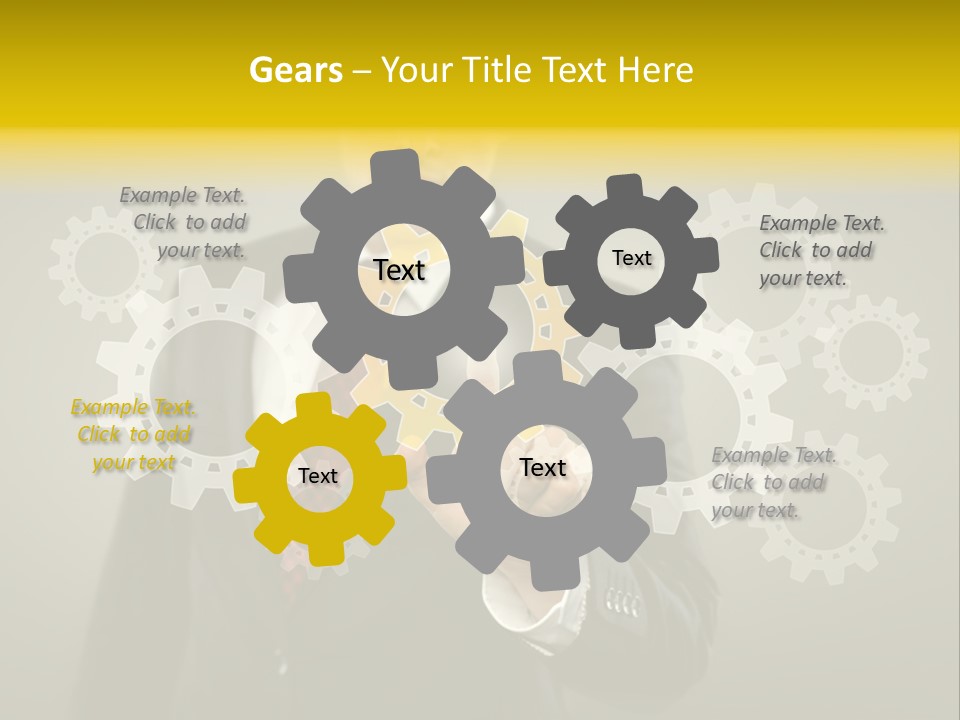 Gears – Your Title Text Here

Example Text. Click to add your text.

Text

Text

Example Text. Click to add your text.

Example Text. Click to add your text

Text

Text

Example Text. Click to add your text.